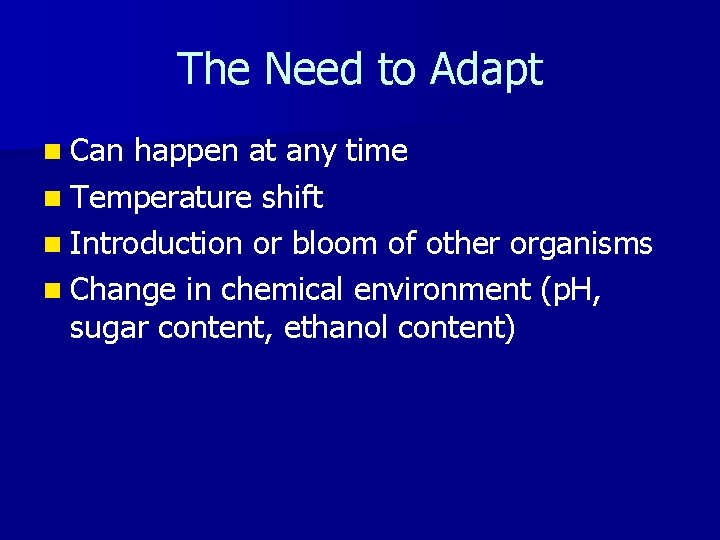 The Need to Adapt

- Can happen at any time
- Temperature shift
- Introduction or bloom of other organisms
- Change in chemical environment (pH, sugar content, ethanol content)